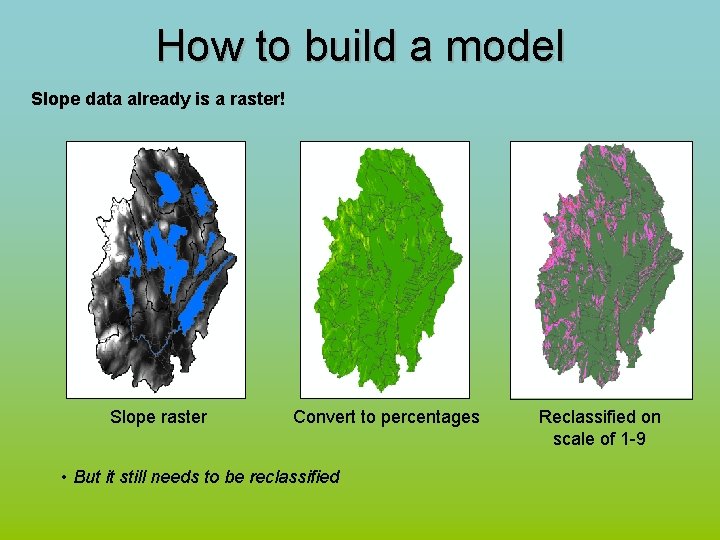 How to build a model

Slope data already is a raster!

Slope raster

Convert to percentages

Reclassified on scale of 1-9

• But it still needs to be reclassified